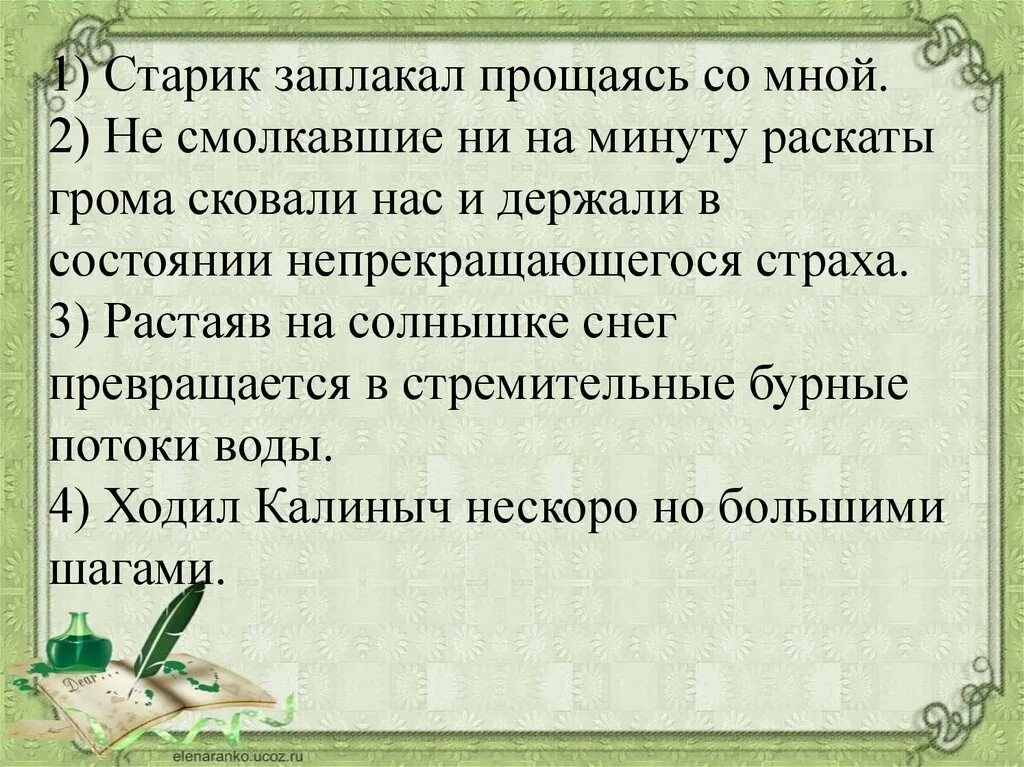 1) Старик заплакал прощаясь со мной.
2) Не смолкавшие ни на минуту раскаты грома сковали нас и держали в состоянии непрекращающегося страха.
3) Растаяв на солнышке снег превращается в стремительные бурные потоки воды.
4) Ходил Калиныч нескоро но большими шагами.

Dear

elenaranko.ucoz.ru